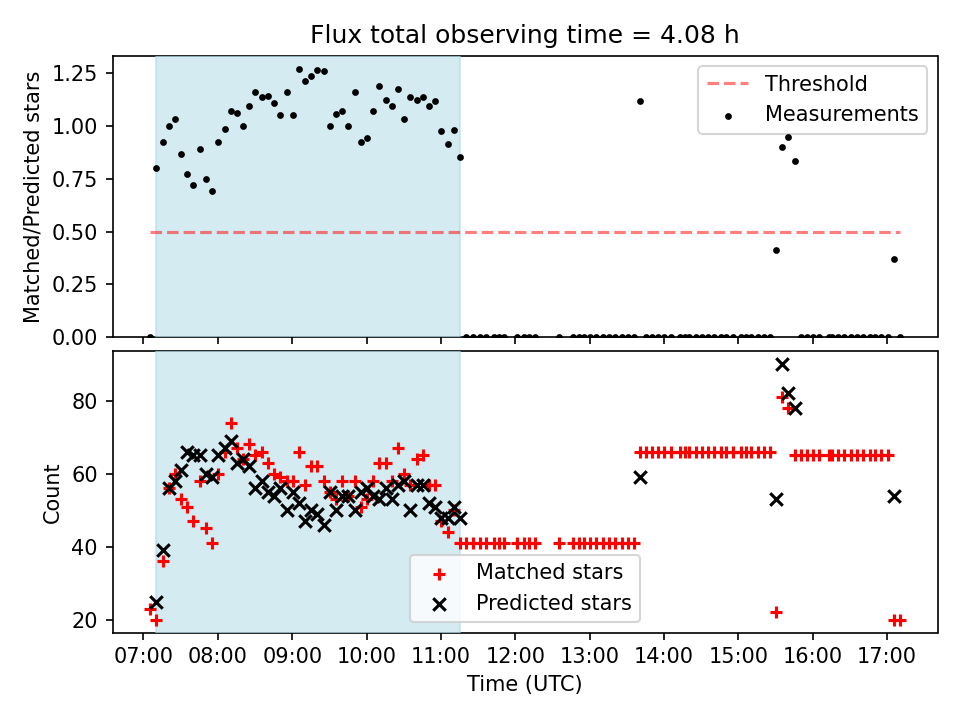 Flux total observing time = 4.08 h

Matched/Predicted stars

1.25
1.00
0.75
0.50
0.25
0.00

Threshold
Measurements

Count

80
60
40
20

Matched stars
Predicted stars

07:00 08:00 09:00 10:00 11:00 12:00 13:00 14:00 15:00 16:00 17:00

Time (UTC)